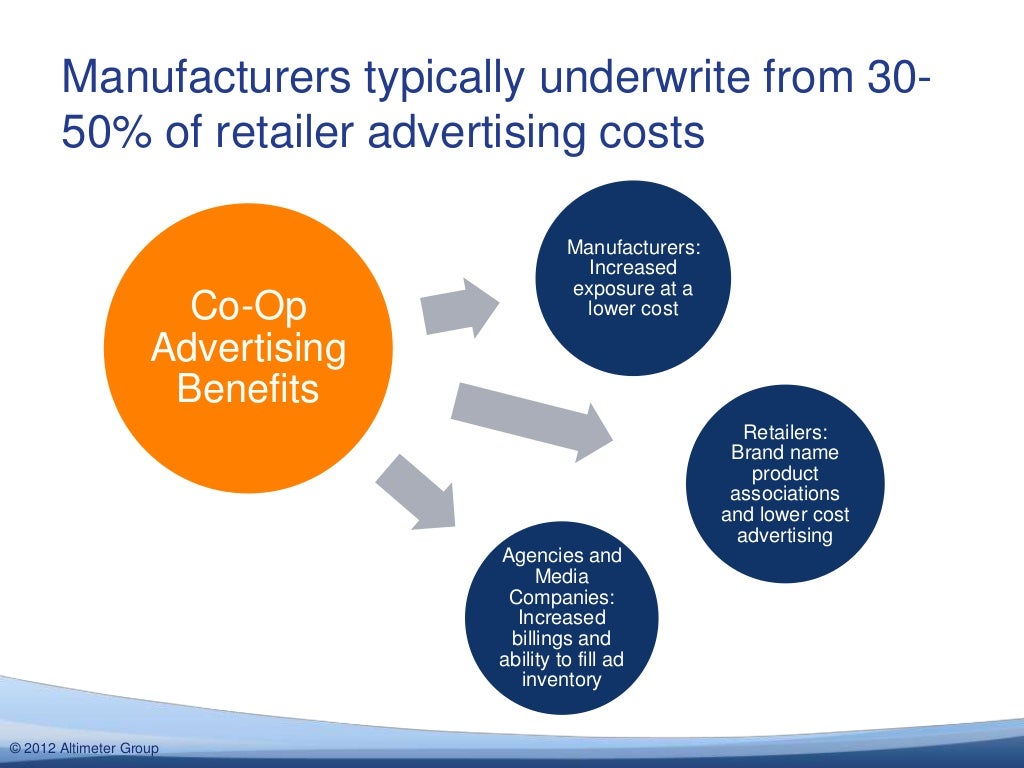 Manufacturers typically underwrite from 30-50% of retailer advertising costs

Co-Op Advertising Benefits

Manufacturers: Increased exposure at a lower cost

Retailers: Brand name product associations and lower cost advertising

Agencies and Media Companies: Increased billings and ability to fill ad inventory

© 2012 Altimeter Group